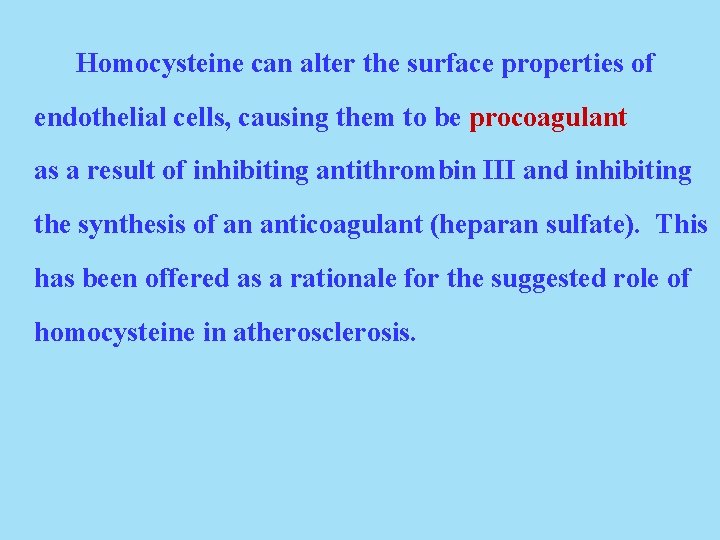 Homocysteine can alter the surface properties of endothelial cells, causing them to be procoagulant as a result of inhibiting antithrombin III and inhibiting the synthesis of an anticoagulant (heparan sulfate). This has been offered as a rationale for the suggested role of homocysteine in atherosclerosis.